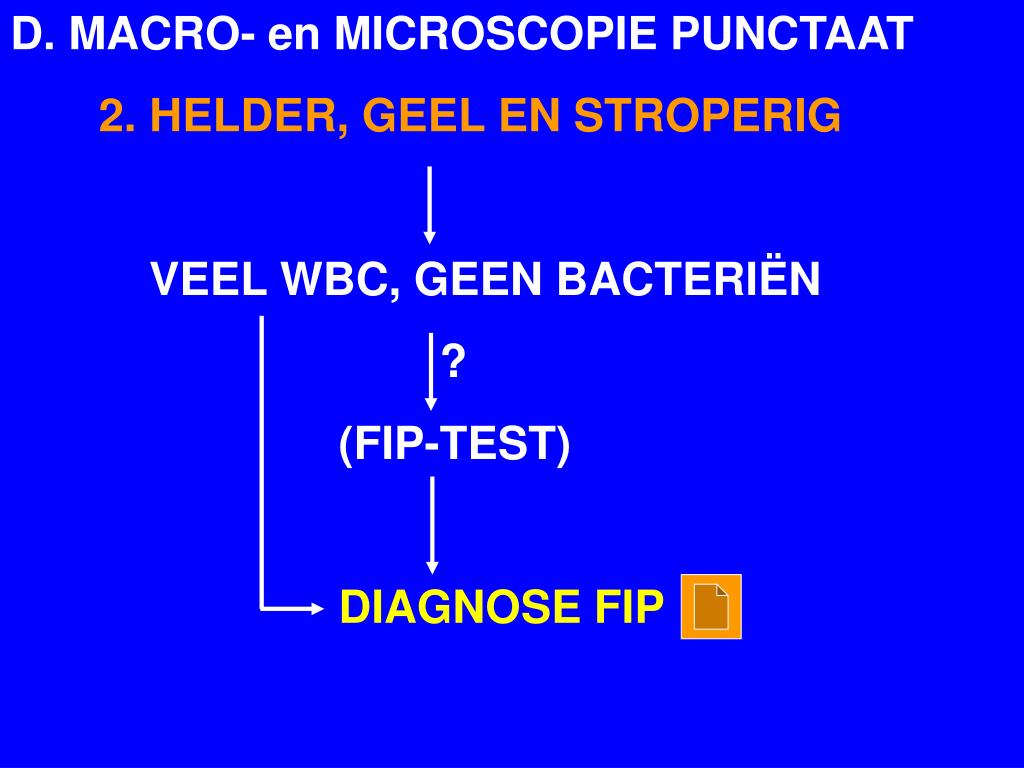 D. MACRO- en MICROSCOPIE PUNCTAAT

2. HELDER, GEEL EN STROPERIG

VEEL WBC, GEEN BACTERIËN

?

(FIP-TEST)

DIAGNOSE FIP